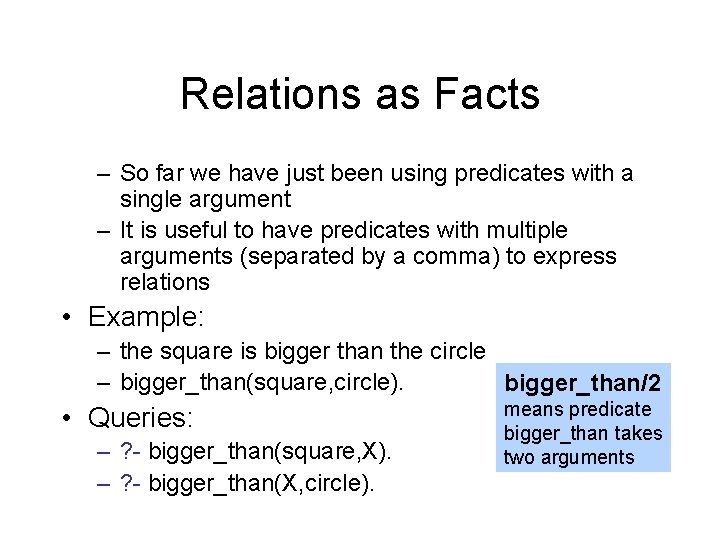 Relations as Facts

– So far we have just been using predicates with a single argument
– It is useful to have predicates with multiple arguments (separated by a comma) to express relations

• Example:
– the square is bigger than the circle
– bigger_than(square,circle).

• Queries:
– ?- bigger_than(square,X).
– ?- bigger_than(X,circle).

bigger_than/2
means predicate bigger_than takes two arguments